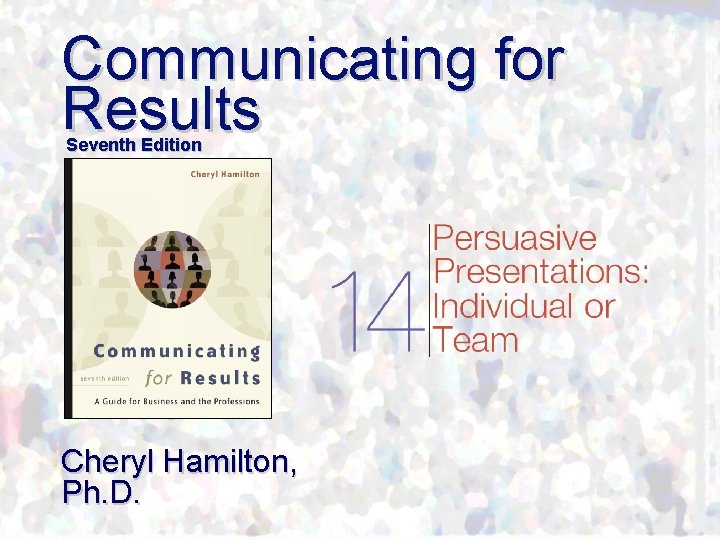 Communicating for Results
Seventh Edition

Cheryl Hamilton

Communicating for Results
seventh edition
A Guide for Business and the Professions

14
Persuasive Presentations: Individual or Team

Cheryl Hamilton, Ph.D.